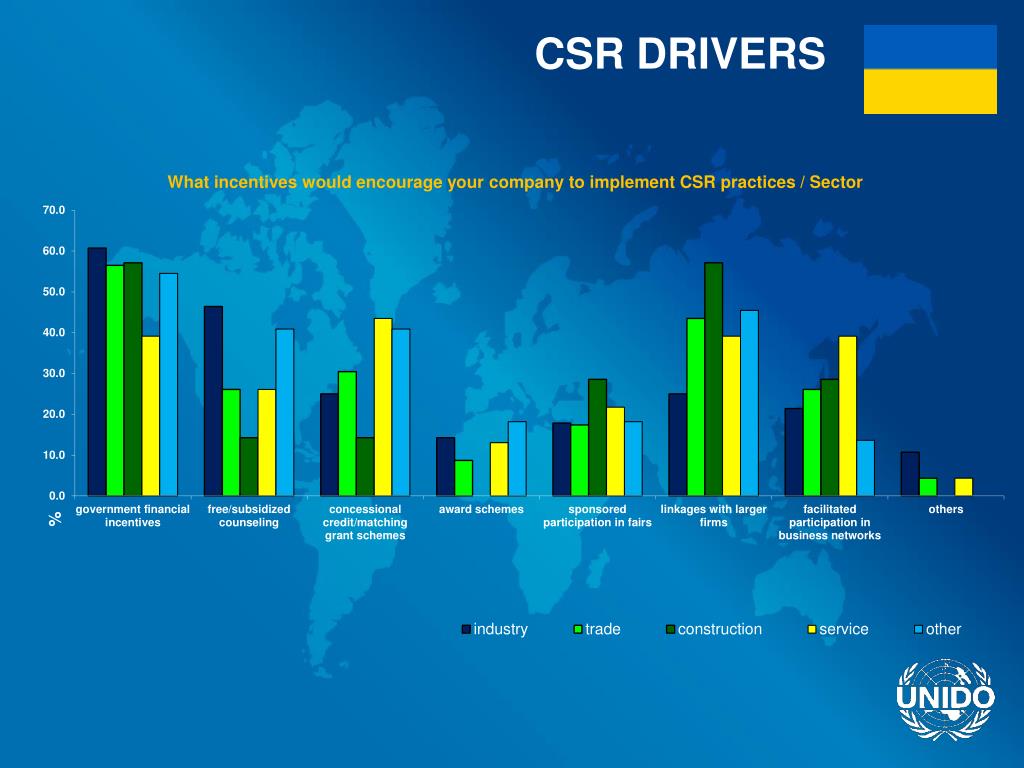 CSR DRIVERS

What incentives would encourage your company to implement CSR practices / Sector

70.0
60.0
50.0
40.0
30.0
20.0
10.0
0.0

%

government financial incentives
free/subsidized counseling
concessional credit/matching grant schemes
award schemes
sponsored participation in fairs
linkages with larger firms
facilitated participation in business networks
others

industry
trade
construction
service
other

UNIDO